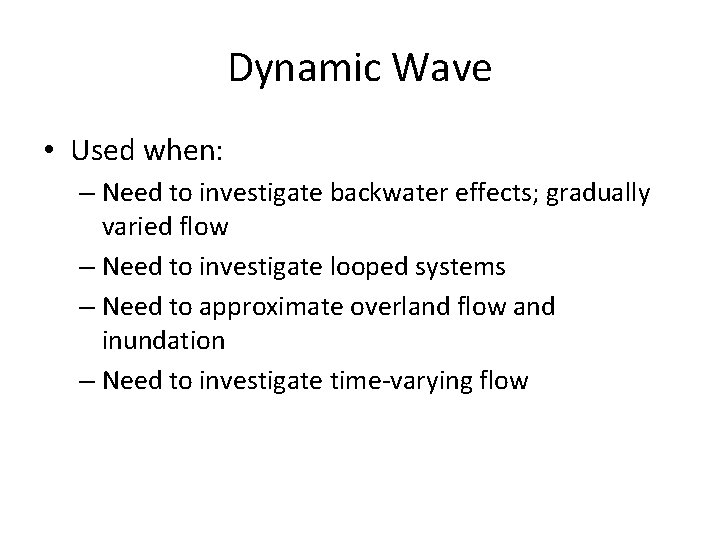 Dynamic Wave

• Used when:
– Need to investigate backwater effects; gradually varied flow
– Need to investigate looped systems
– Need to approximate overland flow and inundation
– Need to investigate time-varying flow